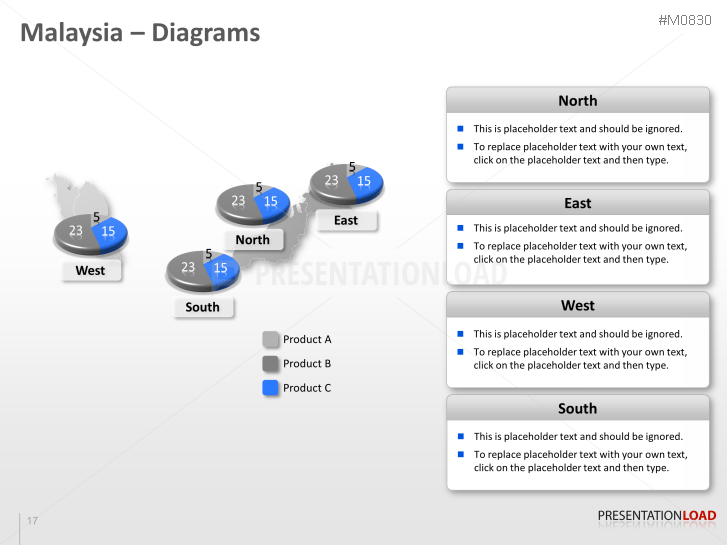 Malaysia – Diagrams

#M0830

5
23
15
West

5
23
15
North

5
23
15
East

5
23
15
South

PRESENTATIONLOAD

Product A
Product B
Product C

North
- This is placeholder text and should be ignored.
- To replace placeholder text with your own text, click on the placeholder text and then type.

East
- This is placeholder text and should be ignored.
- To replace placeholder text with your own text, click on the placeholder text and then type.

West
- This is placeholder text and should be ignored.
- To replace placeholder text with your own text, click on the placeholder text and then type.

South
- This is placeholder text and should be ignored.
- To replace placeholder text with your own text, click on the placeholder text and then type.

17

PRESENTATIONLOAD